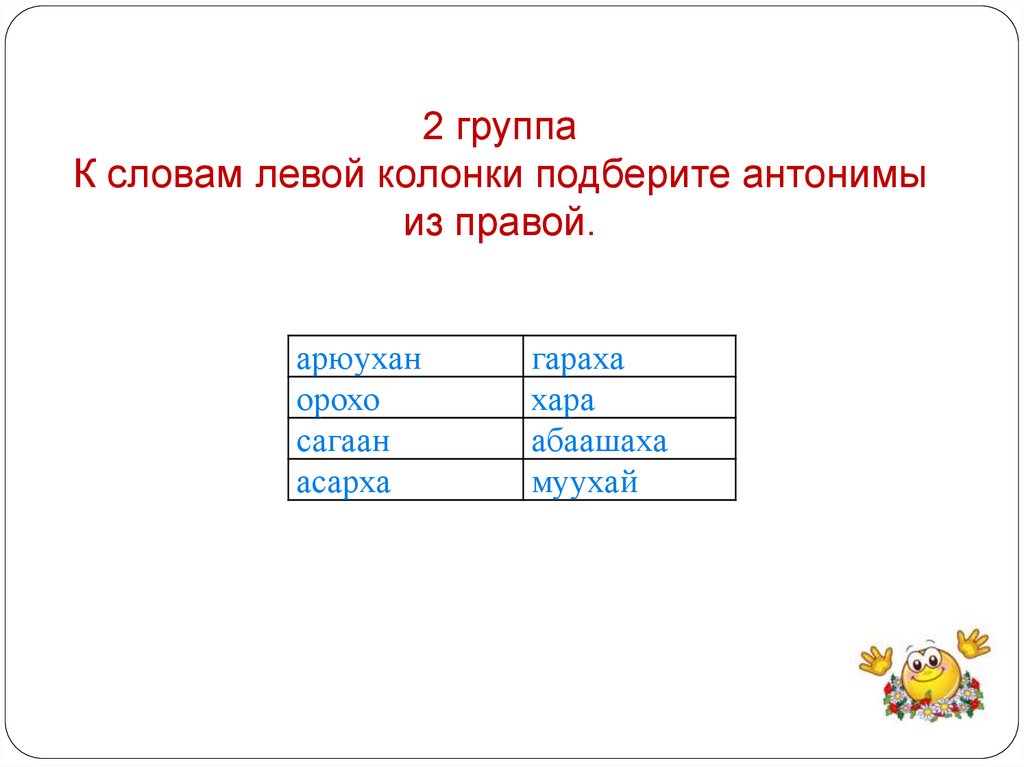 2 группа
К словам левой колонки подберите антонимы из правой.

| арюухан | гараха |
|---|---|
| орохо | хара |
| сагаан | абаашаха |
| асарха | муухай |